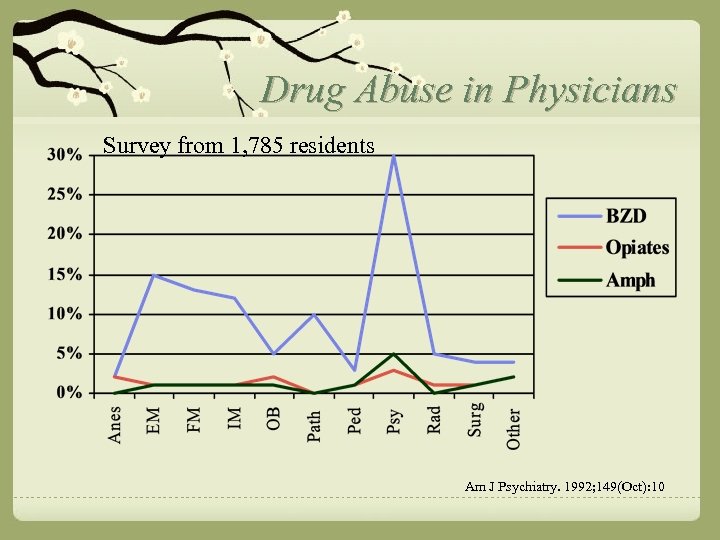 Drug Abuse in Physicians

Survey from 1,785 residents

30%
25%
20%
15%
10%
5%
0%

Anes
EM
FM
IM
OB
Path
Ped
Psy
Rad
Surg
Other

BZD
Opiates
Amph

Am J Psychiatry. 1992;149(Oct):10